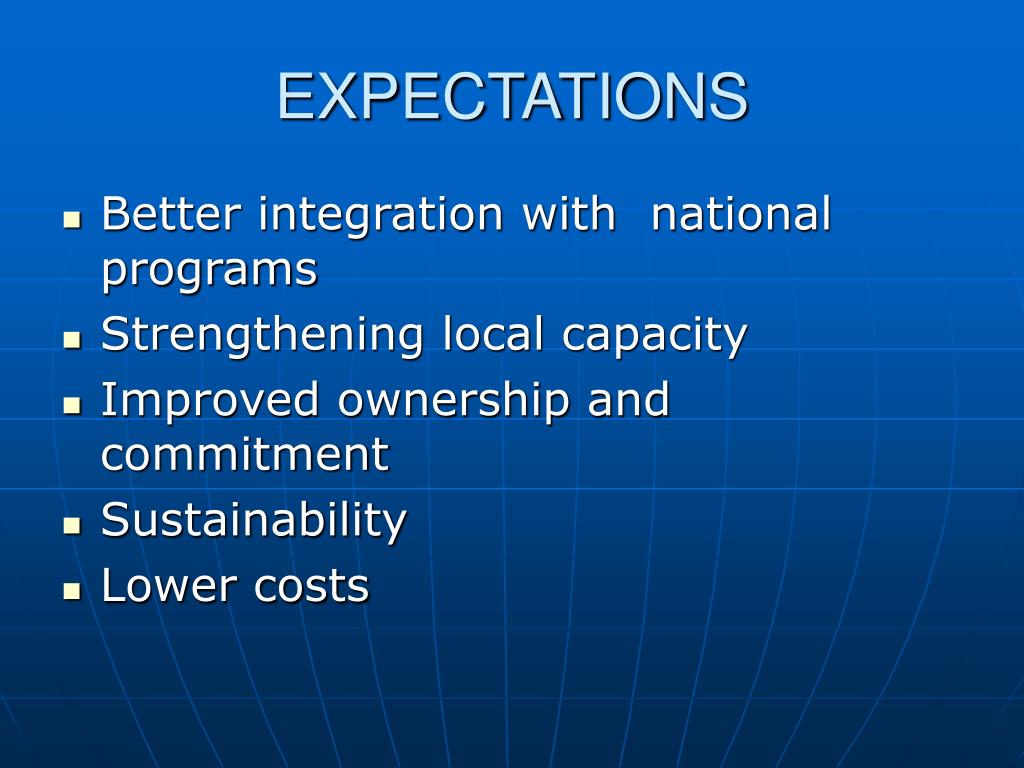 EXPECTATIONS

- Better integration with national programs
- Strengthening local capacity
- Improved ownership and commitment
- Sustainability
- Lower costs